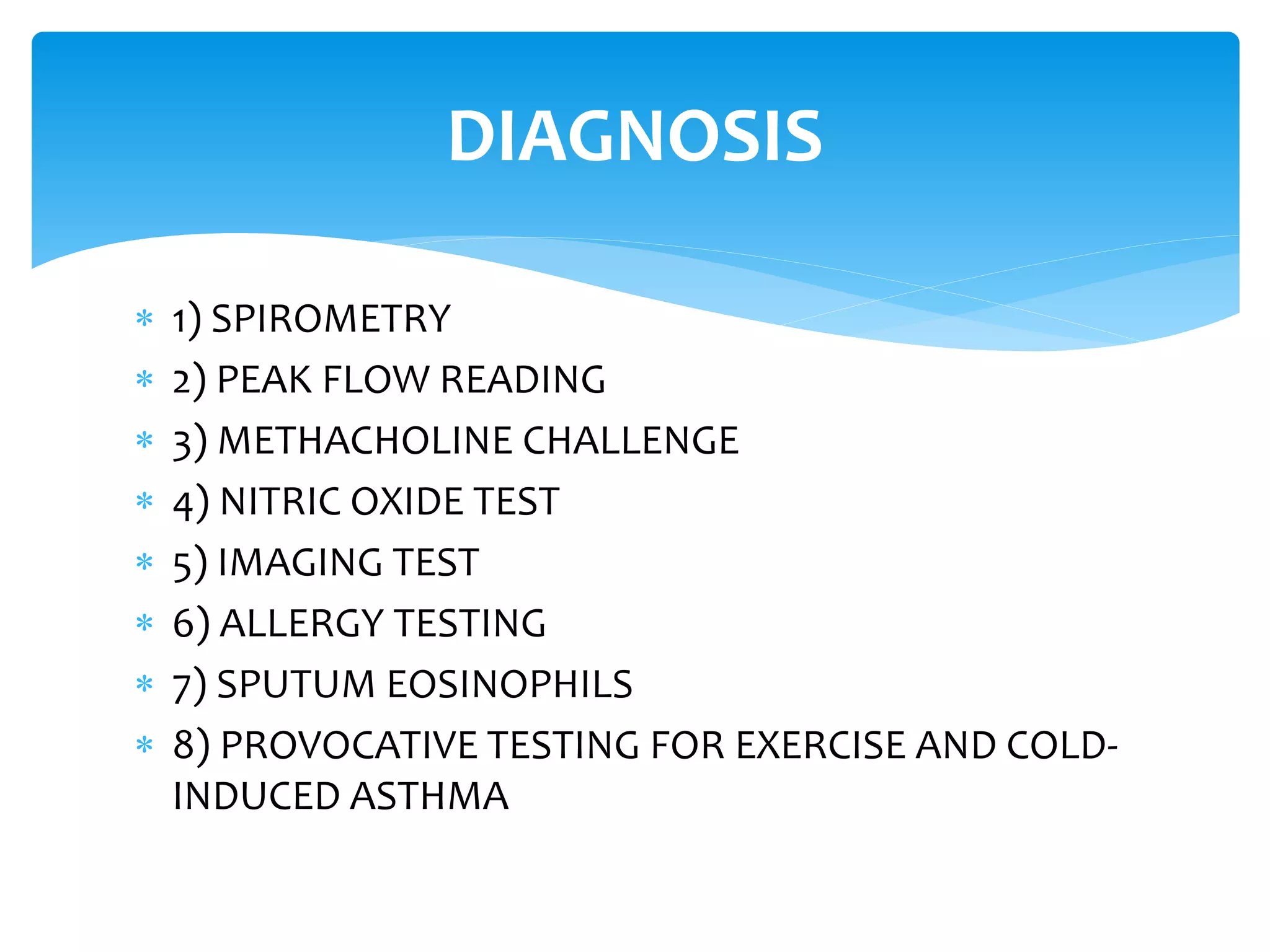 DIAGNOSIS

* 1) SPIROMETRY
* 2) PEAK FLOW READING
* 3) METHACHOLINE CHALLENGE
* 4) NITRIC OXIDE TEST
* 5) IMAGING TEST
* 6) ALLERGY TESTING
* 7) SPUTUM EOSINOPHILS
* 8) PROVOCATIVE TESTING FOR EXERCISE AND COLD-INDUCED ASTHMA